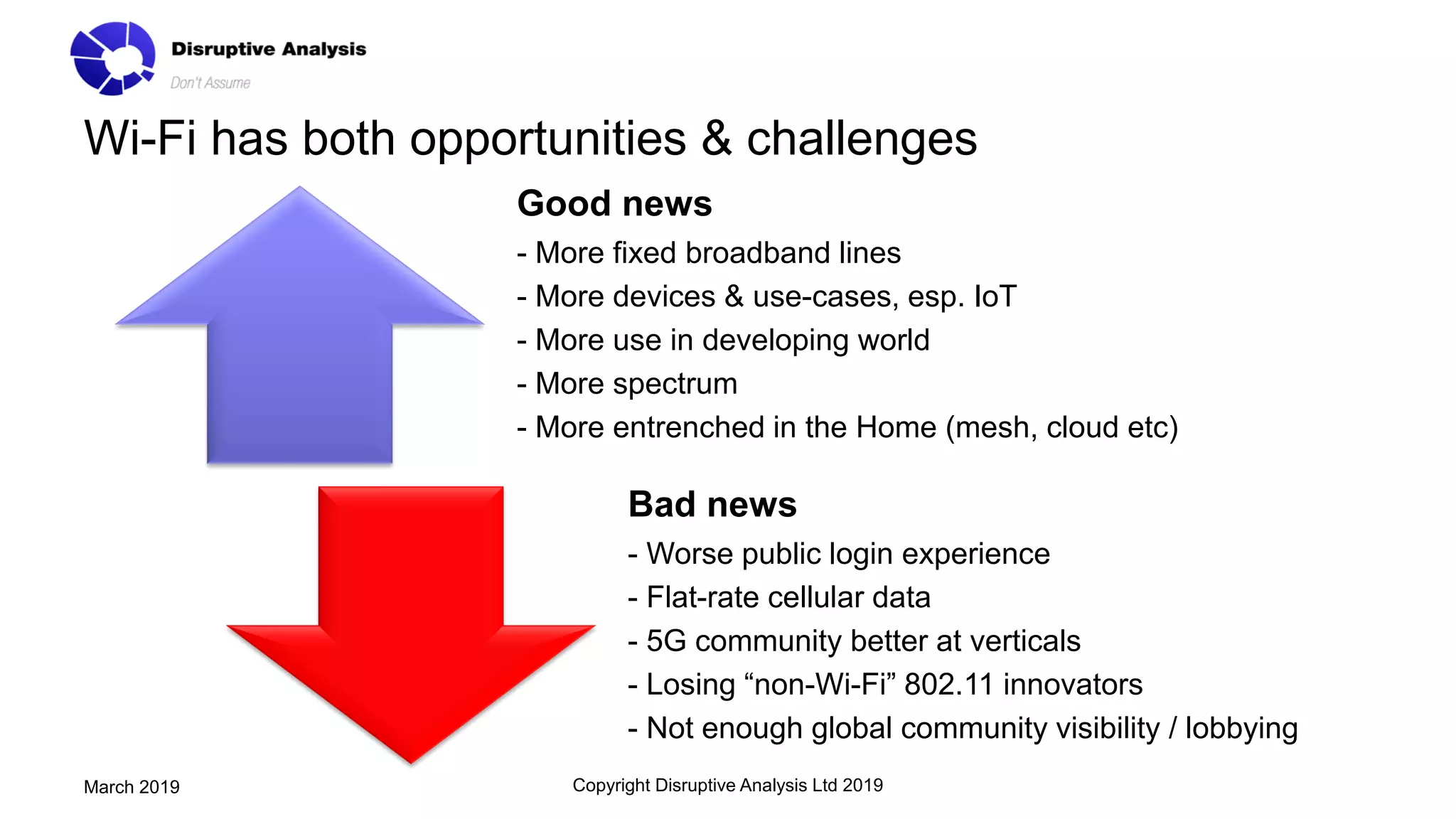 Disruptive Analysis
Don't Assume

Wi-Fi has both opportunities & challenges

Good news

- More fixed broadband lines
- More devices & use-cases, esp. IoT
- More use in developing world
- More spectrum
- More entrenched in the Home (mesh, cloud etc)

Bad news

- Worse public login experience
- Flat-rate cellular data
- 5G community better at verticals
- Losing “non-Wi-Fi” 802.11 innovators
- Not enough global community visibility / lobbying

March 2019

Copyright Disruptive Analysis Ltd 2019